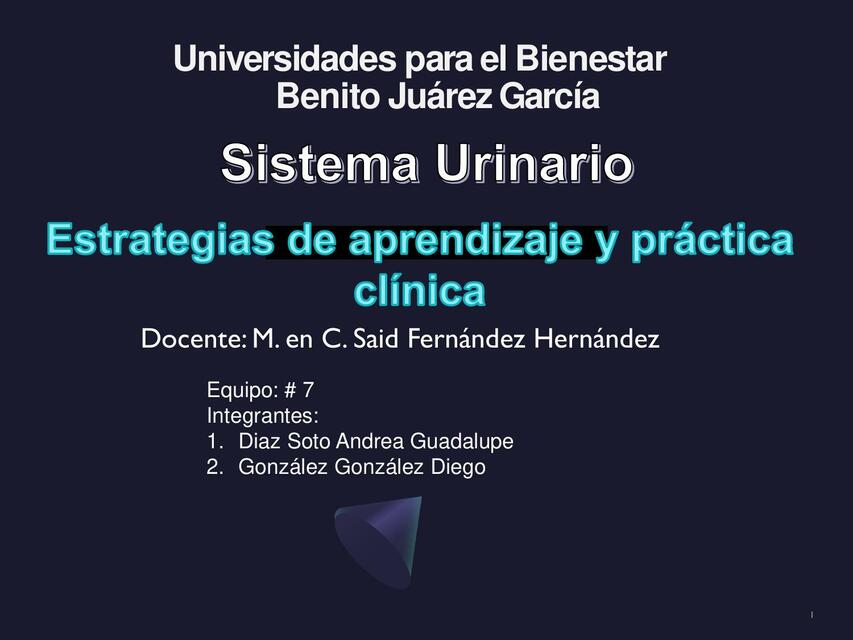 Universidades para el Bienestar
Benito Juárez García

Sistema Urinario

Estrategias de aprendizaje y práctica clínica

Docente: M. en C. Said Fernández Hernández

Equipo: # 7
Integrantes:
1. Diaz Soto Andrea Guadalupe
2. González González Diego

1